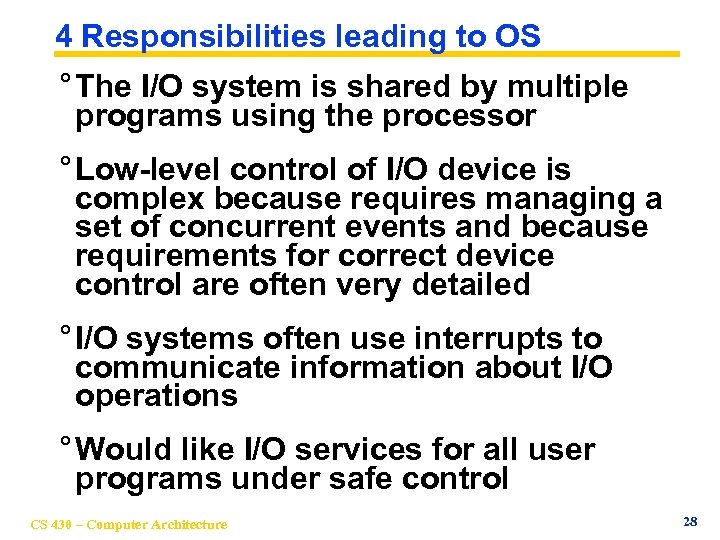 4 Responsibilities leading to OS

° The I/O system is shared by multiple programs using the processor

° Low-level control of I/O device is complex because requires managing a set of concurrent events and because requirements for correct device control are often very detailed

° I/O systems often use interrupts to communicate information about I/O operations

° Would like I/O services for all user programs under safe control

CS 430 – Computer Architecture

28